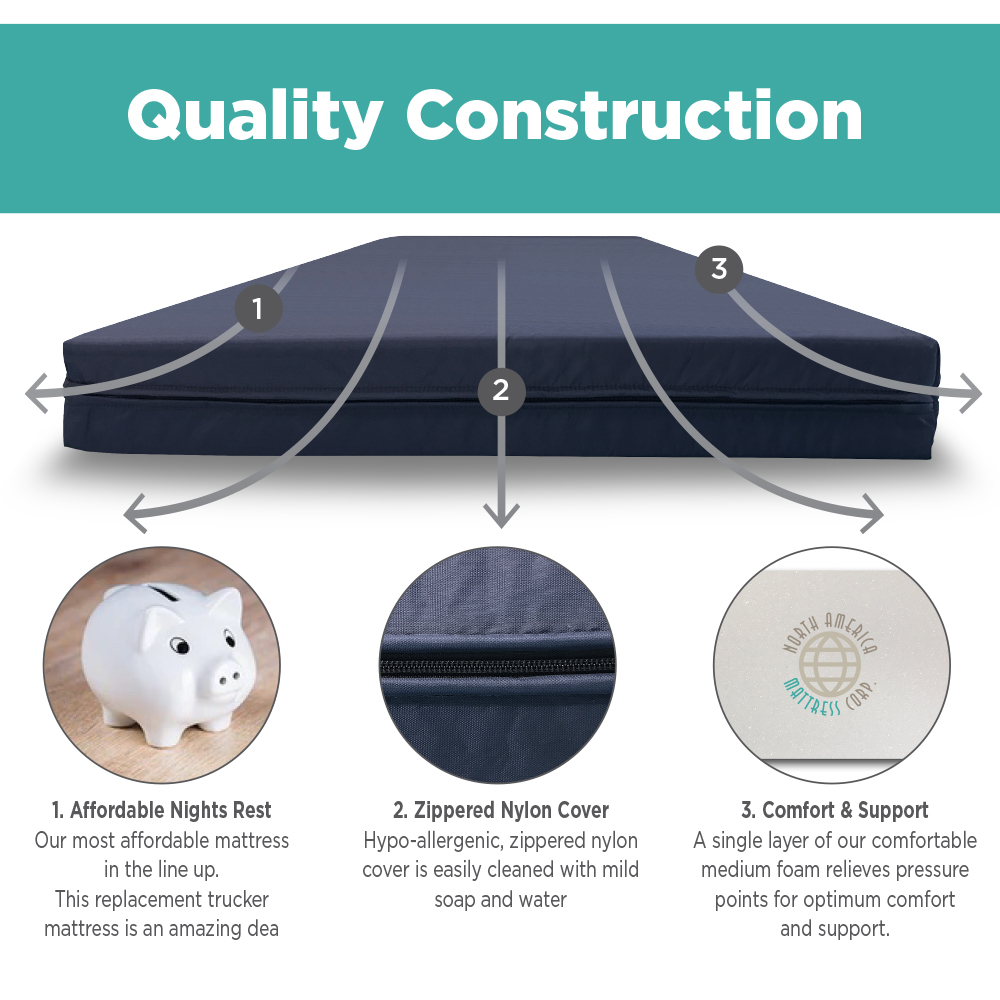 Quality Construction

1

2

3

NORTH AMERICA MATTRESS CORP.

1. Affordable Nights Rest
Our most affordable mattress in the line up.
This replacement trucker mattress is an amazing dea

2. Zippered Nylon Cover
Hypo-allergenic, zippered nylon cover is easily cleaned with mild soap and water

3. Comfort & Support
A single layer of our comfortable medium foam relieves pressure points for optimum comfort and support.